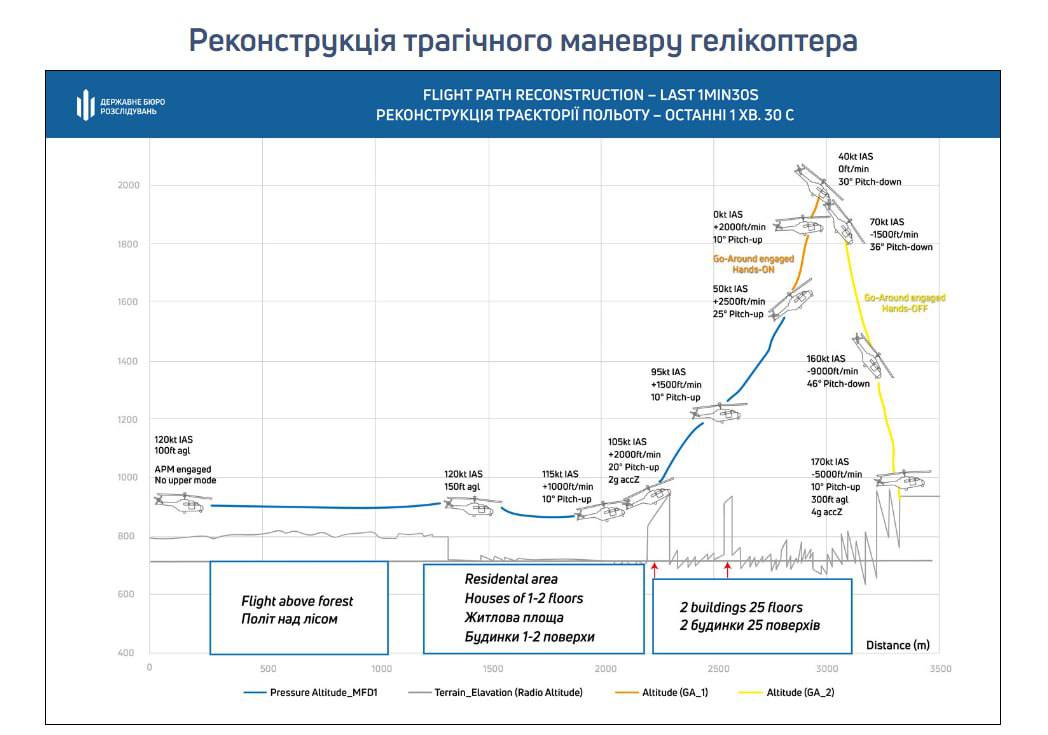 Реконструкція трагічного маневру гелікоптера

ДЕРЖАВНЕ БЮРО РОЗСЛІДУВАНЬ

FLIGHT PATH RECONSTRUCTION – LAST 1MIN30S
РЕКОНСТРУКЦІЯ ТРАЄКТОРІЇ ПОЛЬОТУ – ОСТАННІ 1 ХВ. 30 С

2000
1800
1600
1400
1200
1000
800
600
400

120kt IAS
100ft agl
APM engaged
No upper mode

120kt IAS
150ft agl

115kt IAS
+1000ft/min
10° Pitch-up

105kt IAS
+2000ft/min
20° Pitch-up
2g accZ

95kt IAS
+1500ft/min
10° Pitch-up

50kt IAS
+2500ft/min
25° Pitch-up

Go-Around engaged
Hands-ON

0kt IAS
+2000ft/min
10° Pitch-up

40kt IAS
0ft/min
30° Pitch-down

70kt IAS
-1500ft/min
36° Pitch-down

Go-Around engaged
Hands-OFF

160kt IAS
-9000ft/min
46° Pitch-down

170kt IAS
-5000ft/min
10° Pitch-up
300ft agl
4g accZ

Flight above forest
Політ над лісом

Residental area
Houses of 1-2 floors
Житлова площа
Будинки 1-2 поверхи

2 buildings 25 floors
2 будинки 25 поверхів

Distance (m)

0 500 1000 1500 2000 2500 3000 3500

Pressure Altitude_MFD1
Terrain_Elevation (Radio Altitude)
Altitude (GA_1)
Altitude (GA_2)